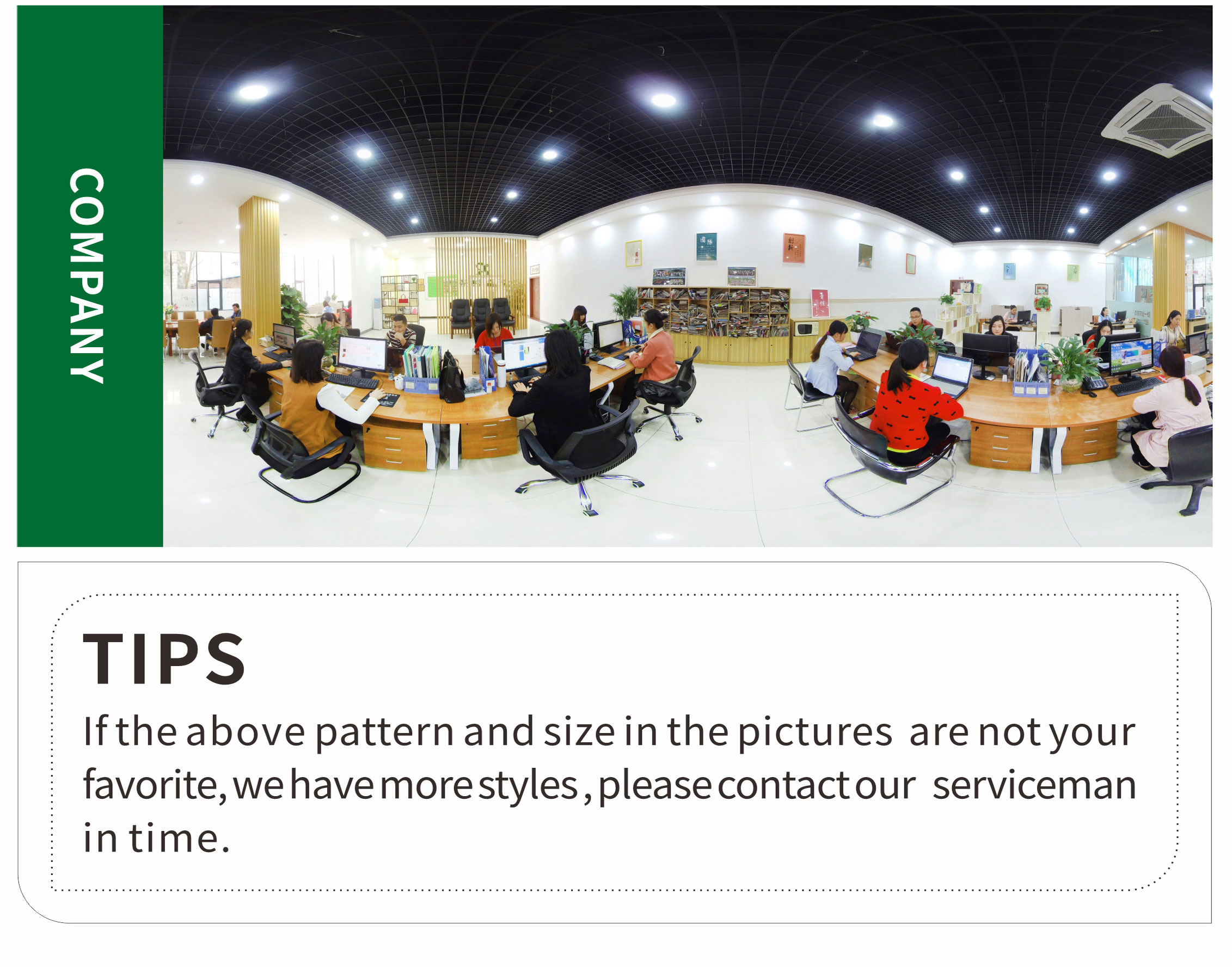 COMPANY

TIPS

If the above pattern and size in the pictures are not your favorite, we have more styles , please contact our serviceman in time.